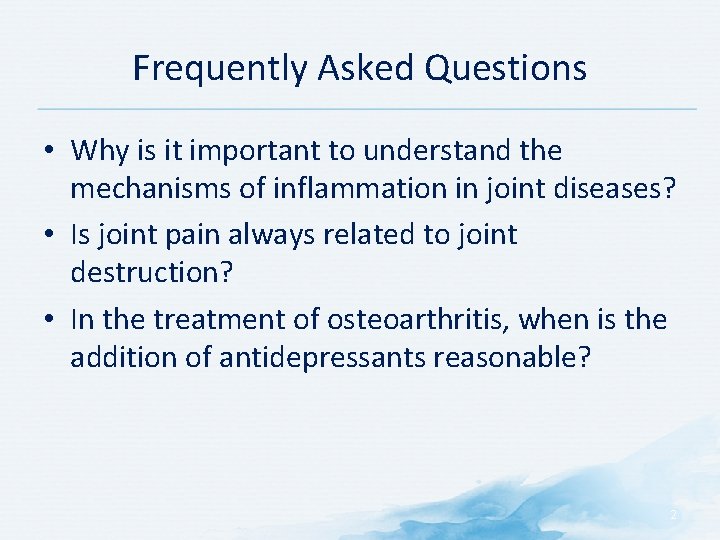 Frequently Asked Questions

• Why is it important to understand the mechanisms of inflammation in joint diseases?

• Is joint pain always related to joint destruction?

• In the treatment of osteoarthritis, when is the addition of antidepressants reasonable?

2